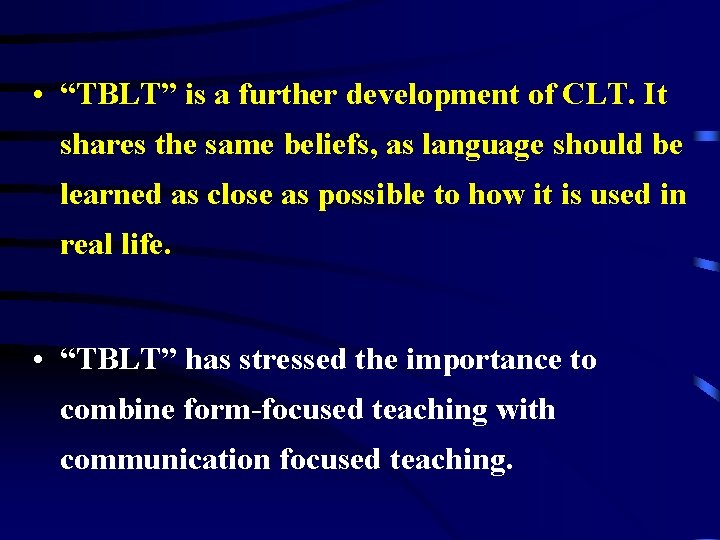 • “TBLT” is a further development of CLT. It shares the same beliefs, as language should be learned as close as possible to how it is used in real life.

• “TBLT” has stressed the importance to combine form-focused teaching with communication focused teaching.